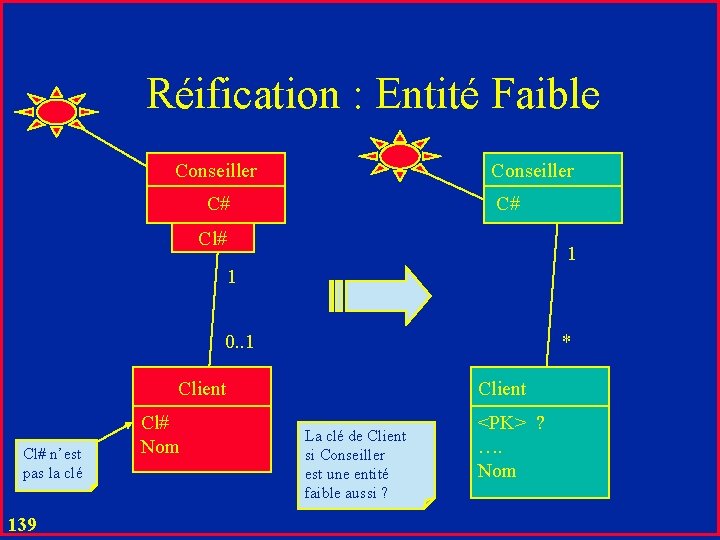 Réification : Entité Faible

Conseiller
C#
Cl#

1

0..1

Client
Cl#
Nom

Cl# n'est pas la clé

La clé de Client si Conseiller est une entité faible aussi ?

Conseiller
C#

1

*

Client
<PK> ?
….
Nom

139